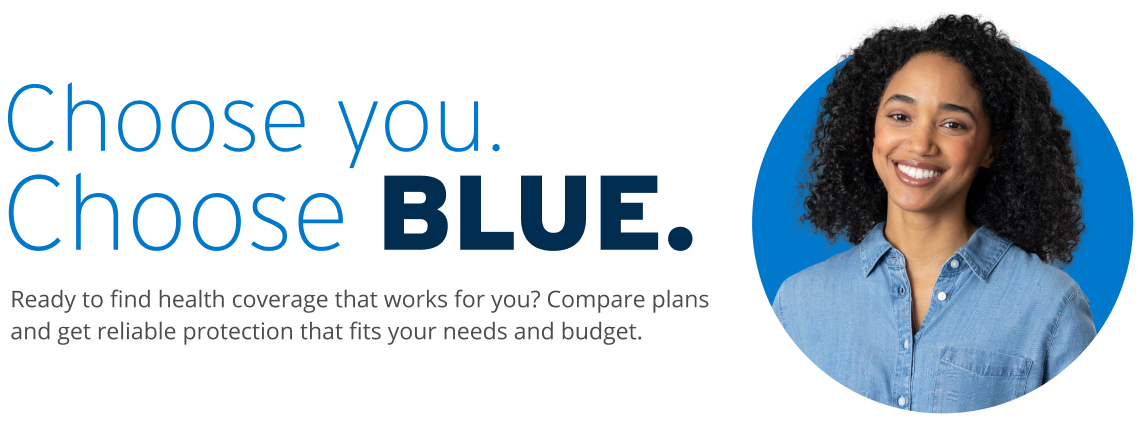 Choose you.
Choose BLUE.

Ready to find health coverage that works for you? Compare plans and get reliable protection that fits your needs and budget.